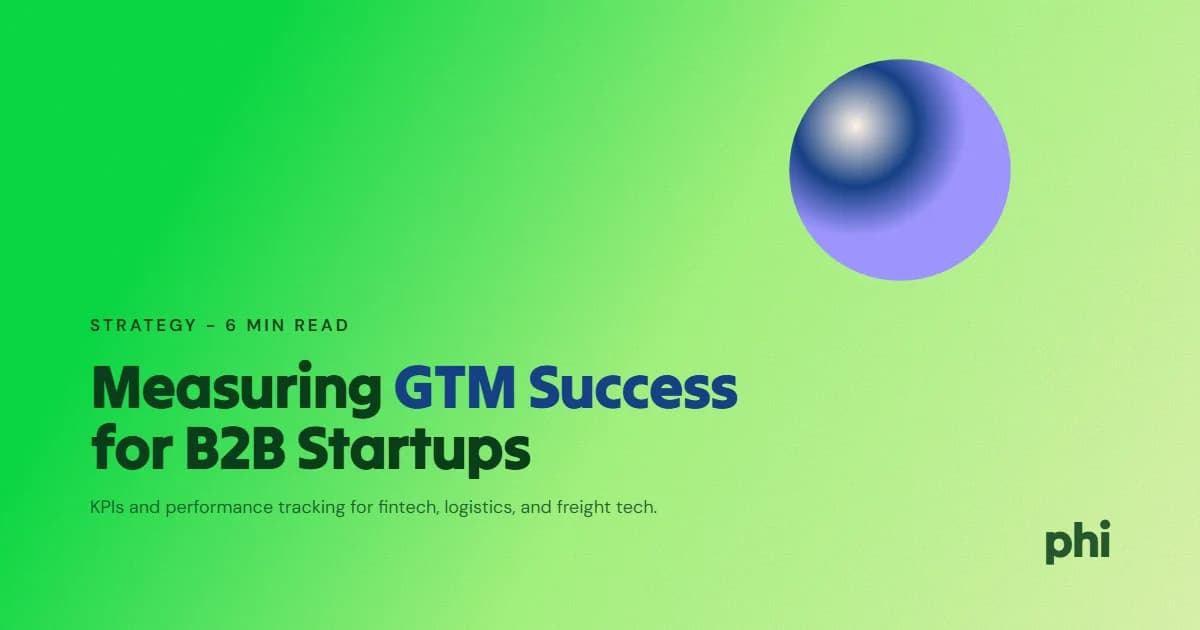 STRATEGY – 6 MIN READ

Measuring GTM Success for B2B Startups

KPIs and performance tracking for fintech, logistics, and freight tech.

phi